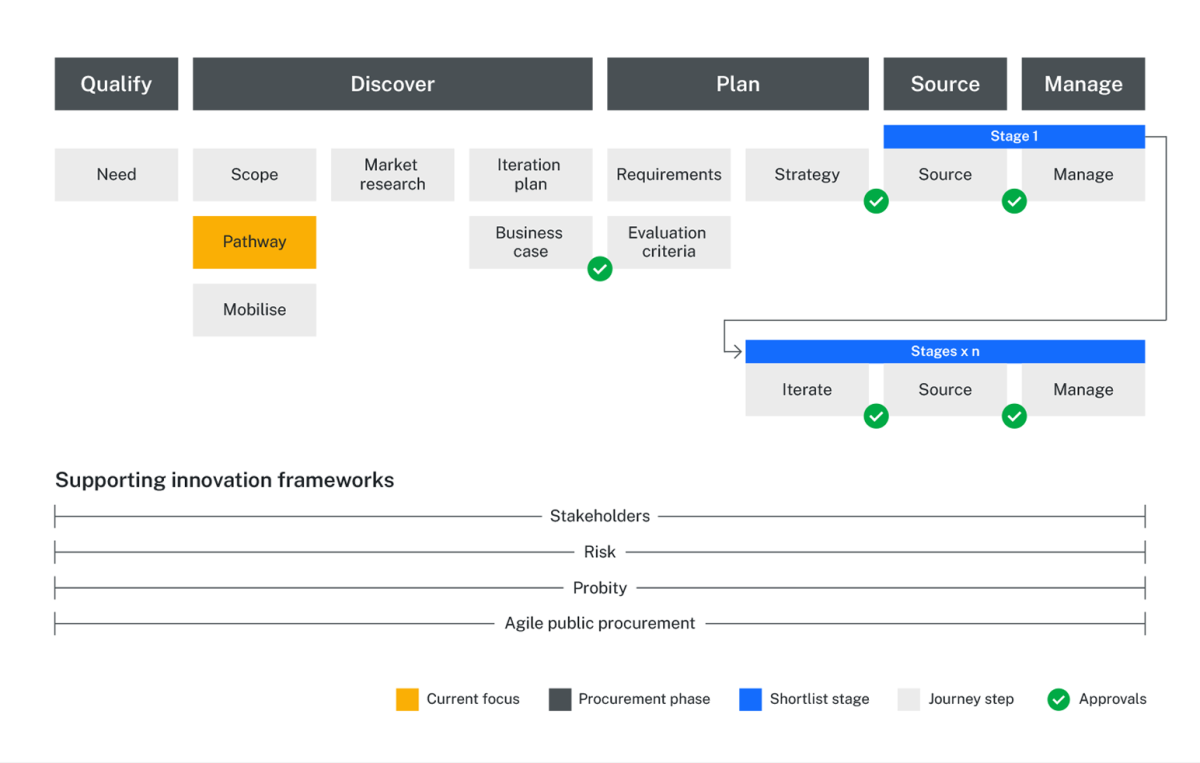 Qualify

Discover

Plan

Source

Manage

Stage 1

Need

Scope

Market research

Iteration plan

Requirements

Strategy

Source

Manage

Pathway

Business case

Evaluation criteria

Mobilise

Stages x n

Iterate

Source

Manage

Supporting innovation frameworks

Stakeholders

Risk

Probity

Agile public procurement

Current focus
Procurement phase
Shortlist stage
Journey step
Approvals